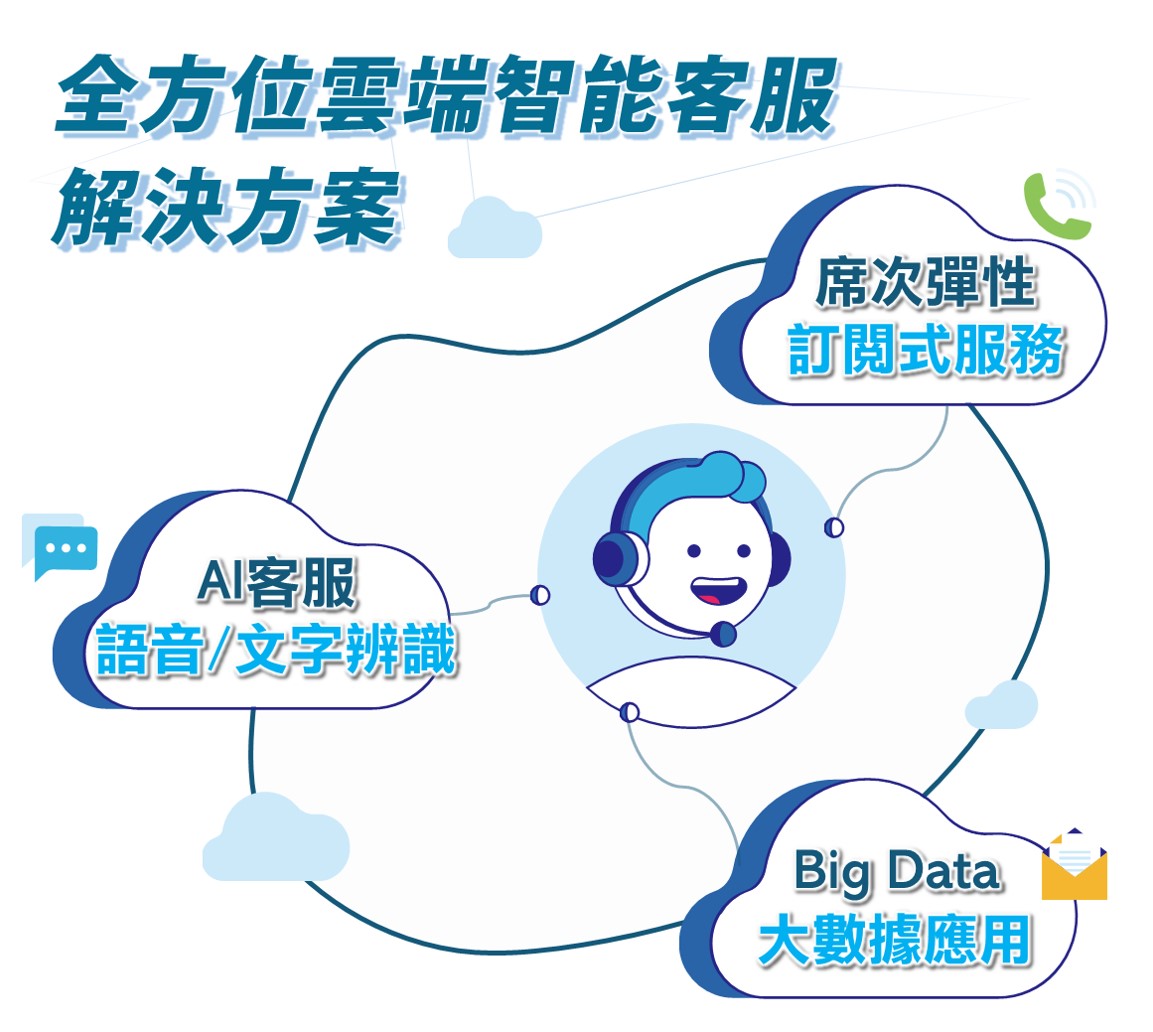 全方位雲端智能客服
解決方案

席次彈性
訂閱式服務

AI客服
語音/文字辨識

Big Data
大數據應用